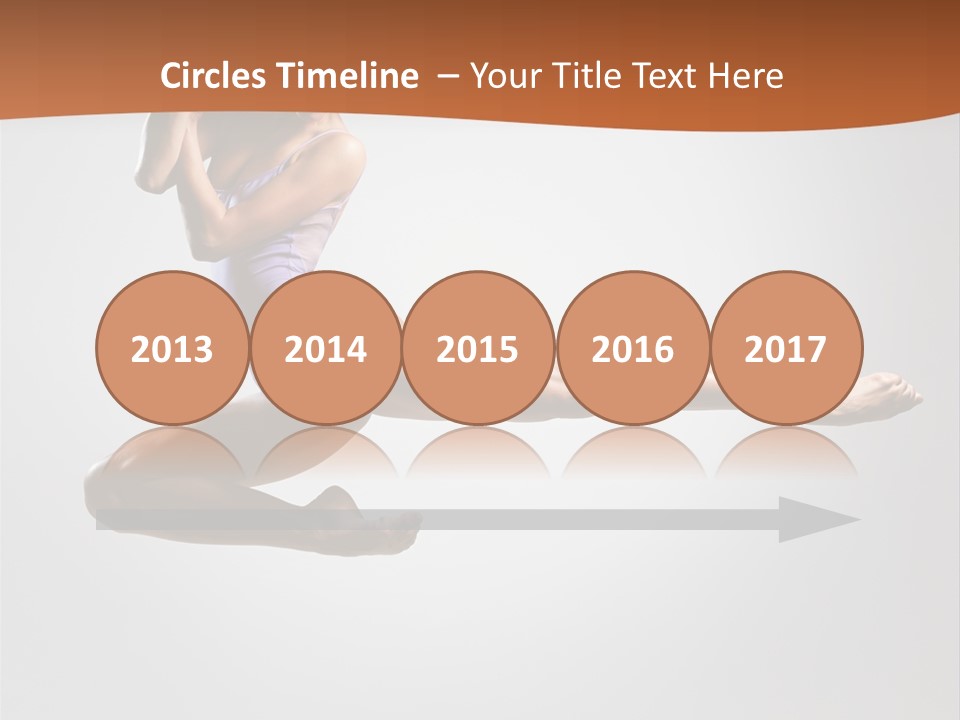 Circles Timeline – Your Title Text Here

2013

2014

2015

2016

2017